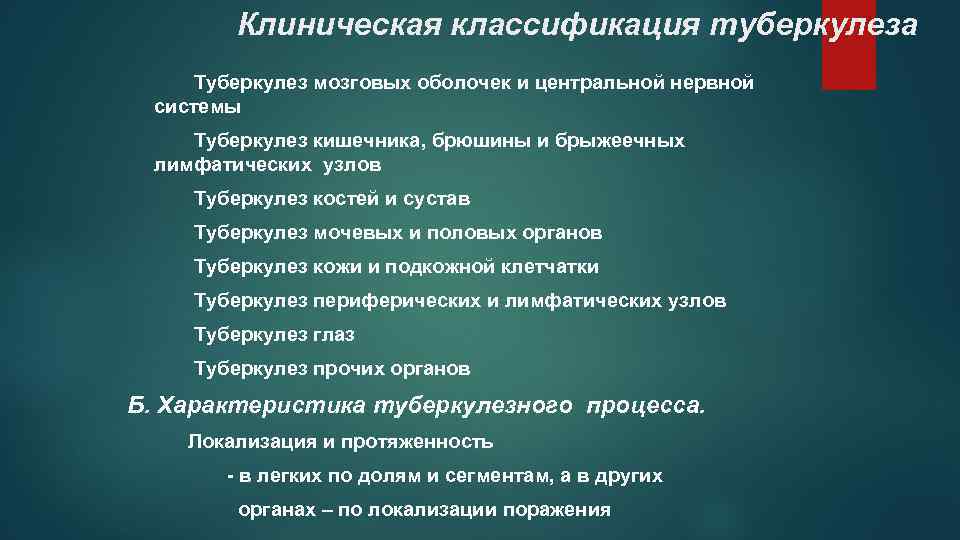 Клиническая классификация туберкулеза

Туберкулез мозговых оболочек и центральной нервной системы

Туберкулез кишечника, брюшины и брыжеечных лимфатических узлов

Туберкулез костей и сустав

Туберкулез мочевых и половых органов

Туберкулез кожи и подкожной клетчатки

Туберкулез периферических и лимфатических узлов

Туберкулез глаз

Туберкулез прочих органов

Б. Характеристика туберкулезного процесса.

Локализация и протяженность

- в легких по долям и сегментам, а в других органах – по локализации поражения